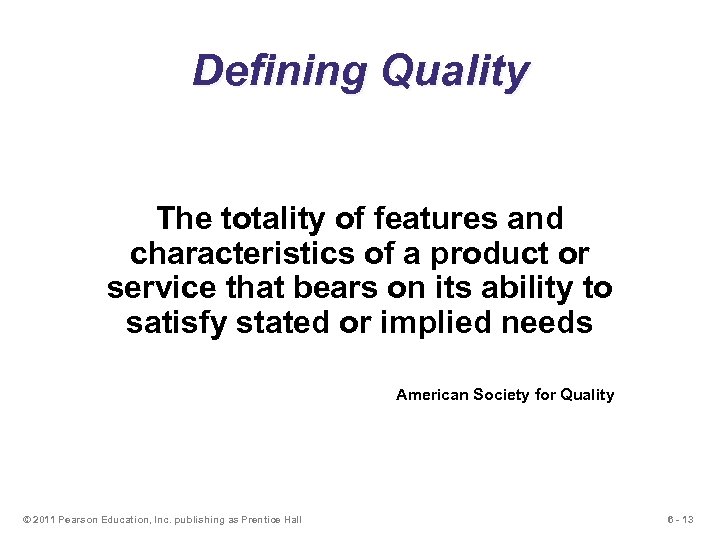 Defining Quality

The totality of features and characteristics of a product or service that bears on its ability to satisfy stated or implied needs

American Society for Quality

© 2011 Pearson Education, Inc. publishing as Prentice Hall

6 - 13